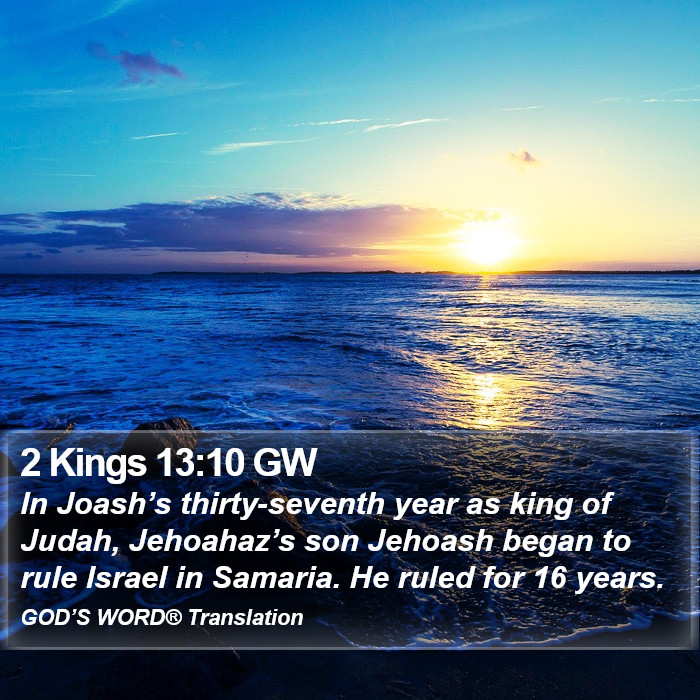 2 Kings 13:10 GW

In Joash’s thirty-seventh year as king of Judah, Jehoahaz’s son Jehoash began to rule Israel in Samaria. He ruled for 16 years.

GOD’S WORD® Translation